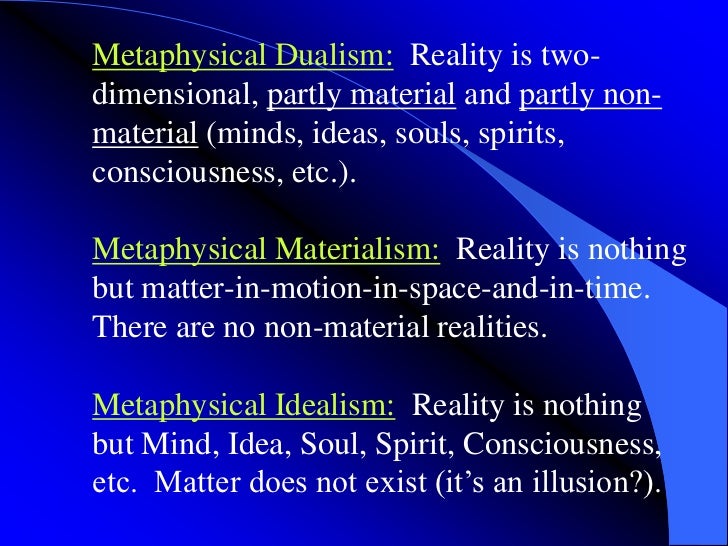 Metaphysical Dualism: Reality is two-dimensional, partly material and partly non-material (minds, ideas, souls, spirits, consciousness, etc.).

Metaphysical Materialism: Reality is nothing but matter-in-motion-in-space-and-in-time. There are no non-material realities.

Metaphysical Idealism: Reality is nothing but Mind, Idea, Soul, Spirit, Consciousness, etc. Matter does not exist (it's an illusion?).